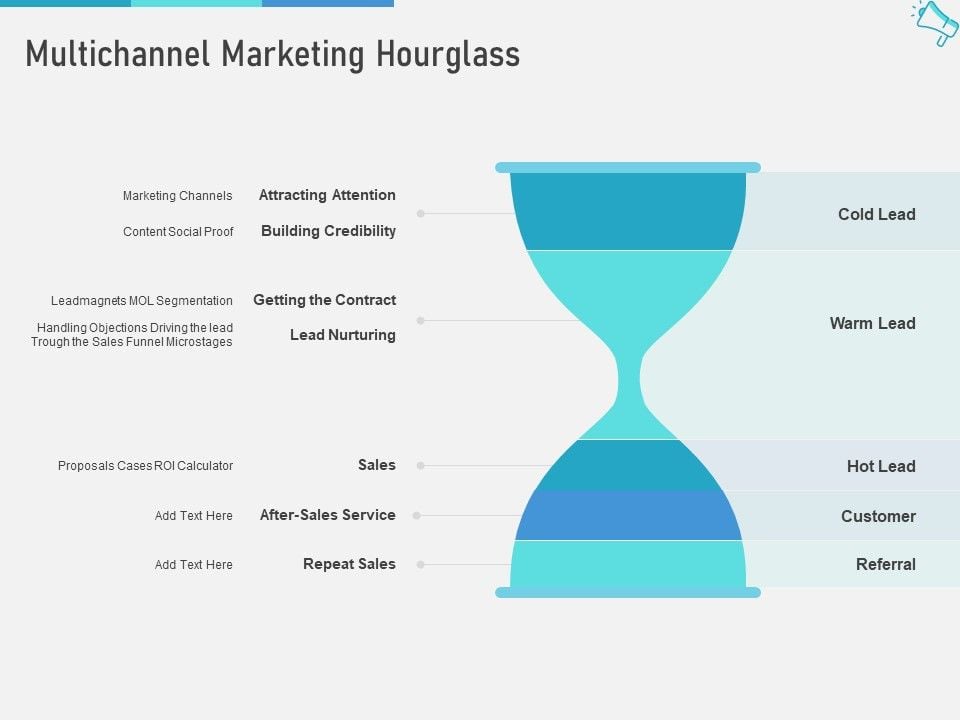 Multichannel Marketing Hourglass

Marketing Channels Attracting Attention

Content Social Proof Building Credibility

Cold Lead

Leadmagnets MOL Segmentation Getting the Contract

Handling Objections Driving the lead Trough the Sales Funnel Microstages Lead Nurturing

Warm Lead

Proposals Cases ROI Calculator Sales

Hot Lead

Add Text Here After-Sales Service

Customer

Add Text Here Repeat Sales

Referral